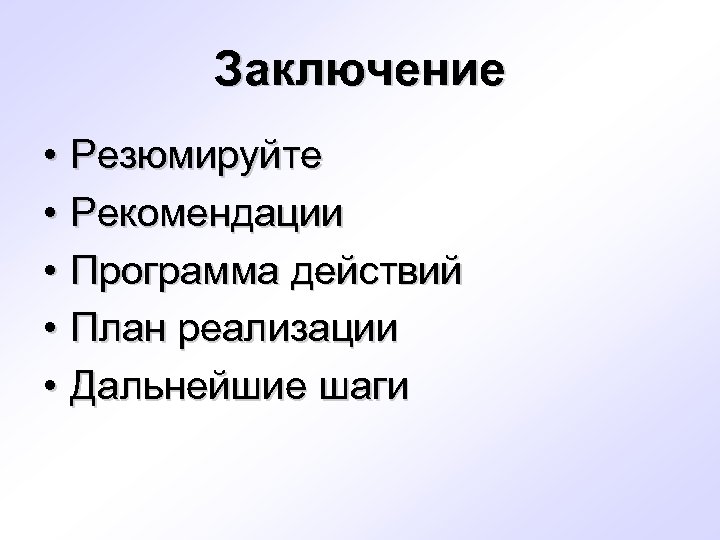 Заключение

• Резюмируйте
• Рекомендации
• Программа действий
• План реализации
• Дальнейшие шаги